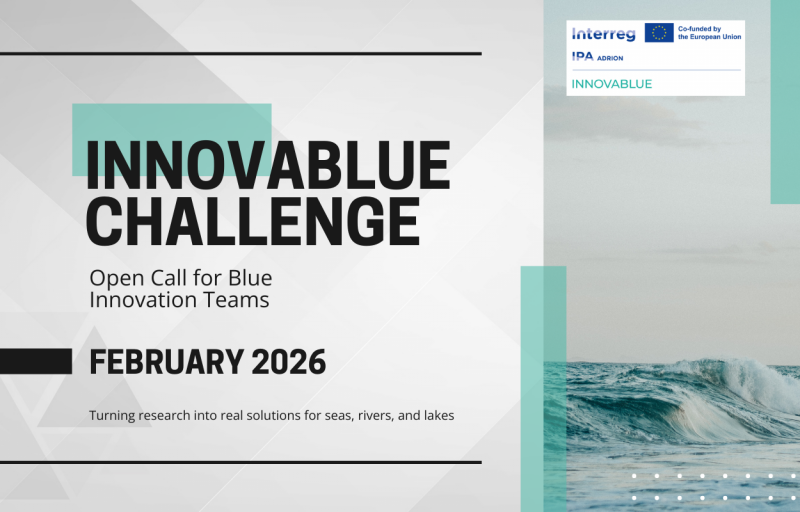 Interreg
Co-funded by the European Union
IPA ADRION
INNOVABLUE

INNOVABLUE CHALLENGE

Open Call for Blue Innovation Teams

FEBRUARY 2026

Turning research into real solutions for seas, rivers, and lakes